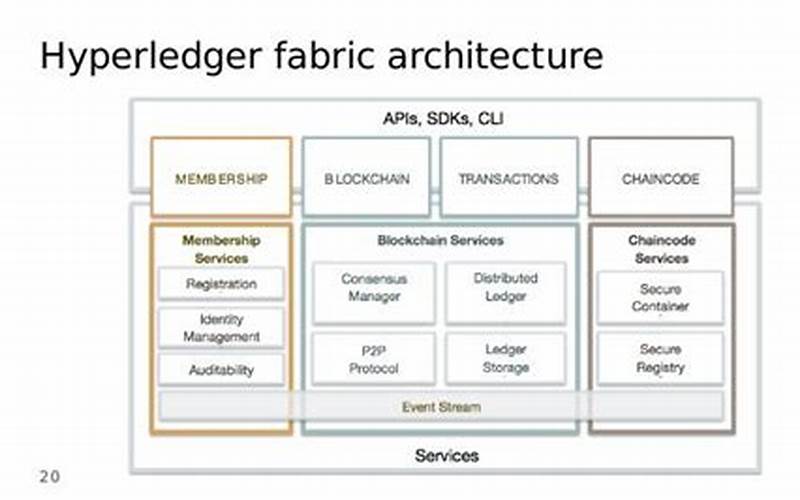 Hyperledger fabric architecture

APIs, SDKs, CLI

MEMBERSHIP

BLOCKCHAIN

TRANSACTIONS

CHAINCODE

Membership Services

Registration

Identity Management

Auditability

Blockchain Services

Consensus Manager

Distributed Ledger

P2P Protocol

Ledger Storage

Chaincode Services

Secure Container

Secure Registry

Event Stream

Services

20